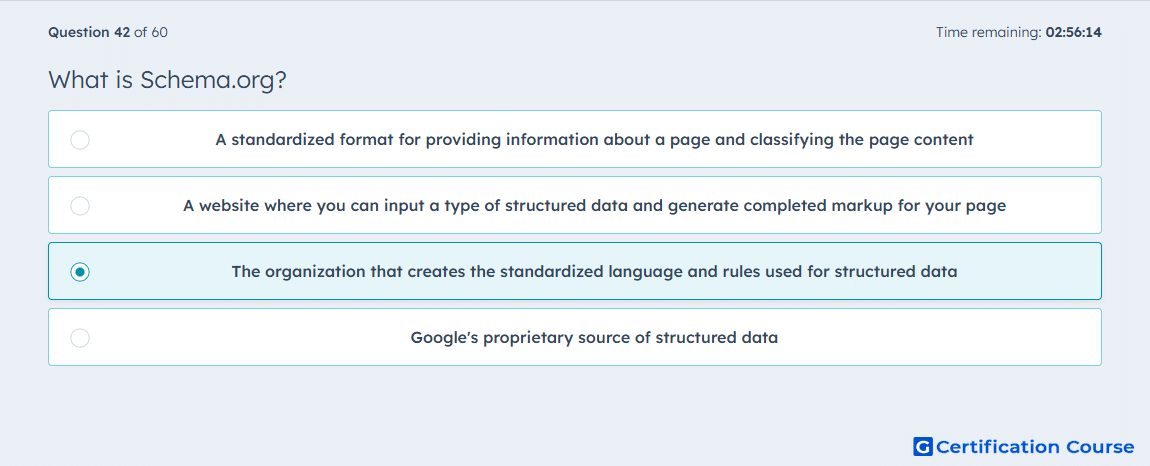 Question 42 of 60

Time remaining: 02:56:14

What is Schema.org?

A standardized format for providing information about a page and classifying the page content

A website where you can input a type of structured data and generate completed markup for your page

The organization that creates the standardized language and rules used for structured data

Google's proprietary source of structured data

G Certification Course